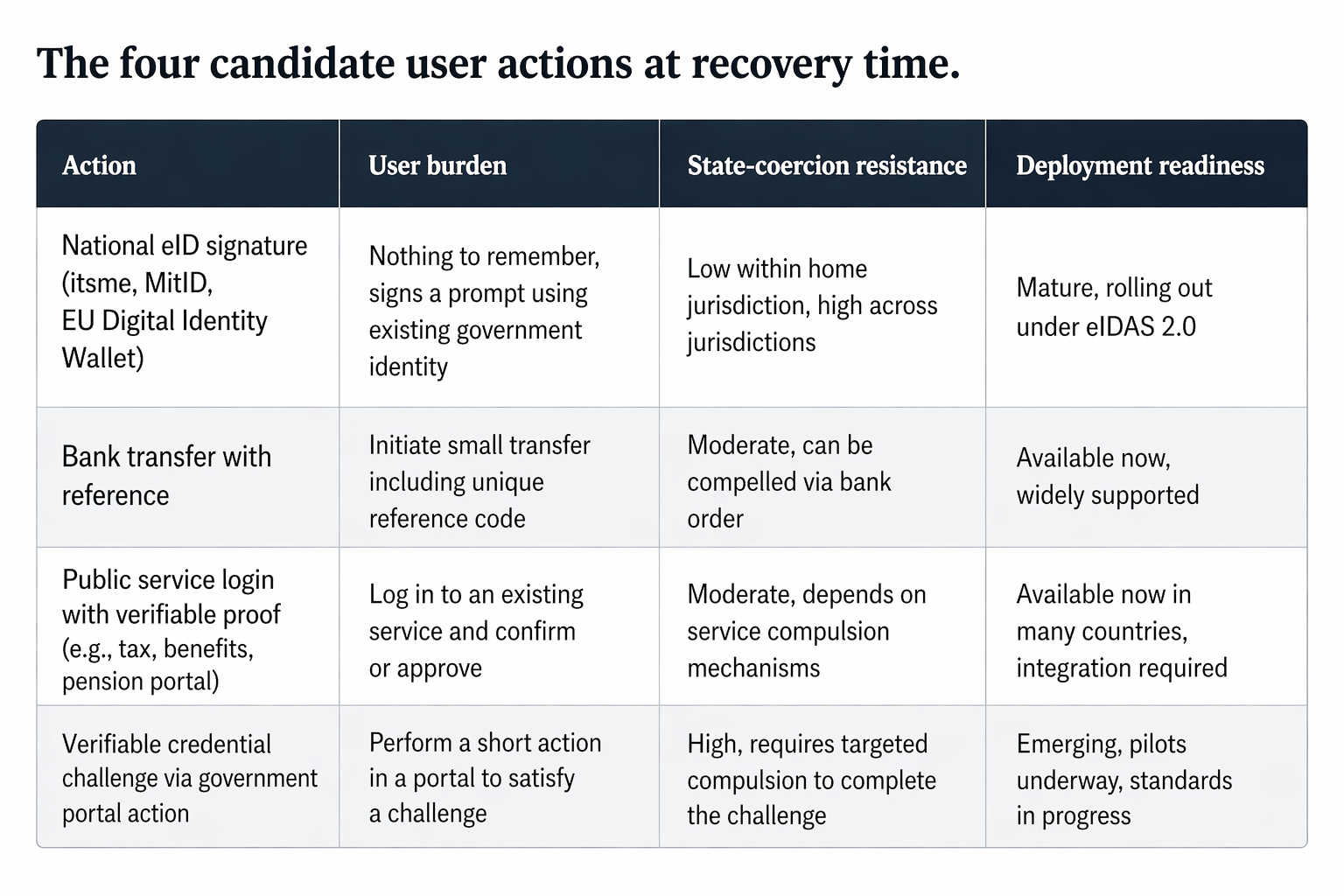 The four candidate user actions at recovery time.

| Action | User burden | State-coercion resistance | Deployment readiness |
|---|---|---|---|
| National eID signature (itsme, MitID, EU Digital Identity Wallet) | Nothing to remember, signs a prompt using existing government identity | Low within home jurisdiction, high across jurisdictions | Mature, rolling out under eIDAS 2.0 |
| Bank transfer with reference | Initiate small transfer including unique reference code | Moderate, can be compelled via bank order | Available now, widely supported |
| Public service login with verifiable proof (e.g., tax, benefits, pension portal) | Log in to an existing service and confirm or approve | Moderate, depends on service compulsion mechanisms | Available now in many countries, integration required |
| Verifiable credential challenge via government portal action | Perform a short action in a portal to satisfy a challenge | High, requires targeted compulsion to complete the challenge | Emerging, pilots underway, standards in progress |